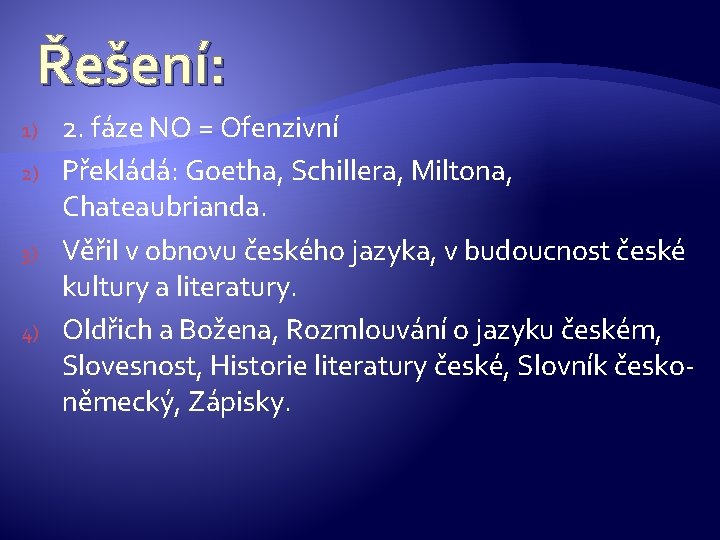 Řešení:

1) 2. fáze NO = Ofenzivní

2) Překládá: Goetha, Schillera, Miltona, Chateaubrianda.

3) Věřil v obnovu českého jazyka, v budoucnost české kultury a literatury.

4) Oldřich a Božena, Rozmlouvání o jazyku českém, Slovesnost, Historie literatury české, Slovník česko-německý, Zápisky.